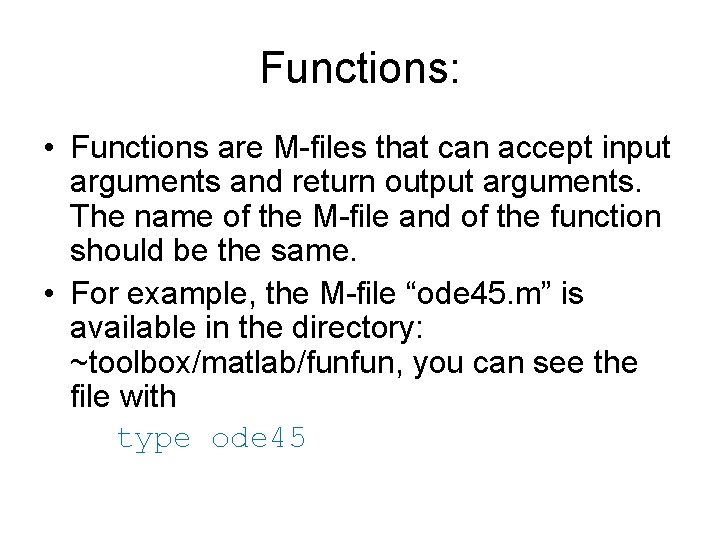 Functions:

• Functions are M-files that can accept input arguments and return output arguments. The name of the M-file and of the function should be the same.
• For example, the M-file “ode45.m” is available in the directory: ~toolbox/matlab/funfun, you can see the file with

type ode45